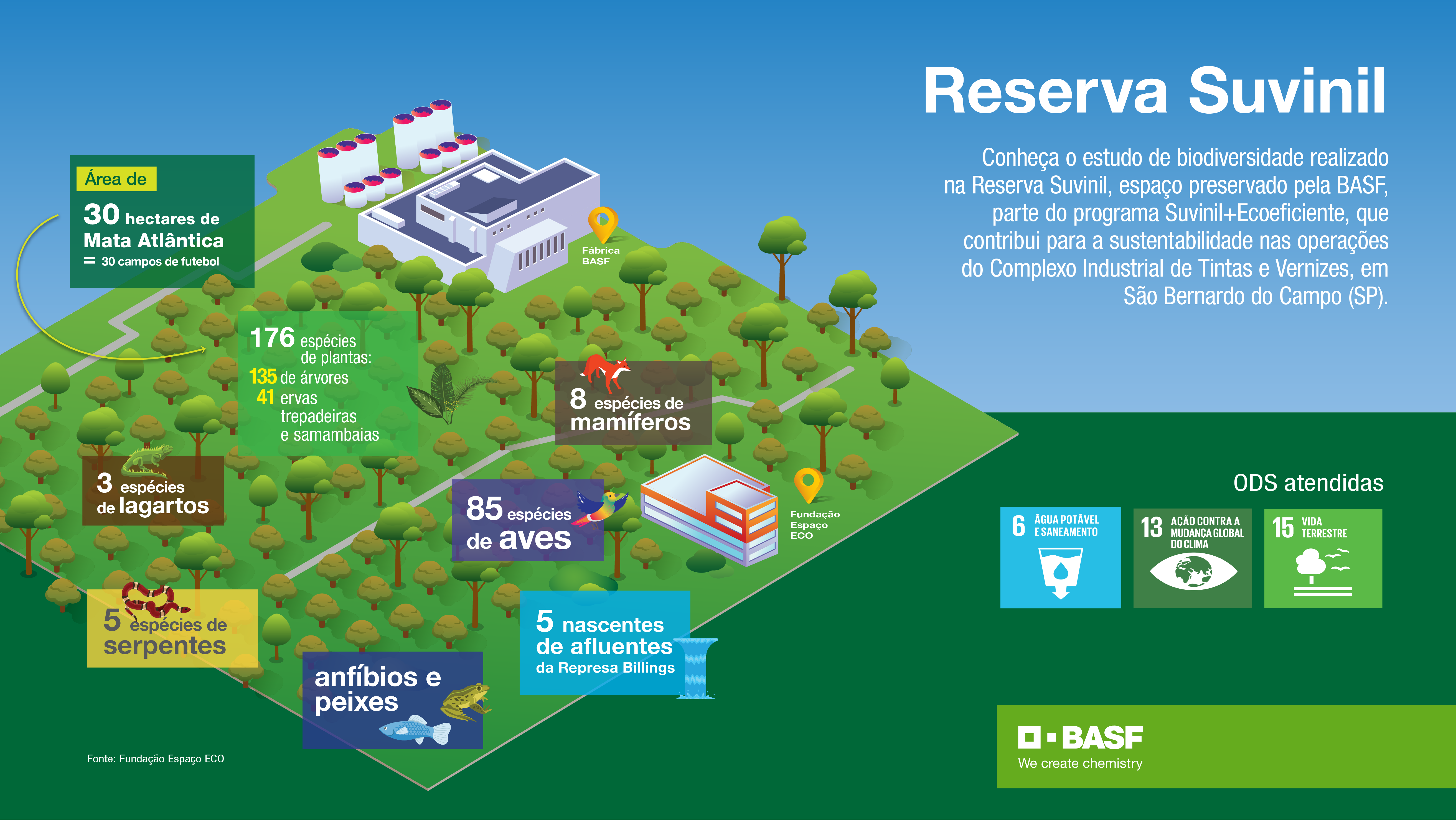 Reserva Suvinil

Conheça o estudo de biodiversidade realizado na Reserva Suvinil, espaço preservado pela BASF, parte do programa Suvinil+Ecoeficiente, que contribui para a sustentabilidade nas operações do Complexo Industrial de Tintas e Vernizes, em São Bernardo do Campo (SP).

Área de
30 hectares de Mata Atlântica
= 30 campos de futebol

Fábrica BASF

176 espécies de plantas:
135 de árvores
41 ervas trepadeiras e samambaias

8 espécies de mamíferos

3 espécies de lagartos

85 espécies de aves

Fundação Espaço ECO

5 espécies de serpentes

anfíbios e peixes

5 nascentes de afluentes da Represa Billings

Fonte: Fundação Espaço ECO

ODS atendidas

6 ÁGUA POTÁVEL E SANEAMENTO

13 AÇÃO CONTRA A MUDANÇA GLOBAL DO CLIMA

15 VIDA TERRESTRE

BASF
We create chemistry